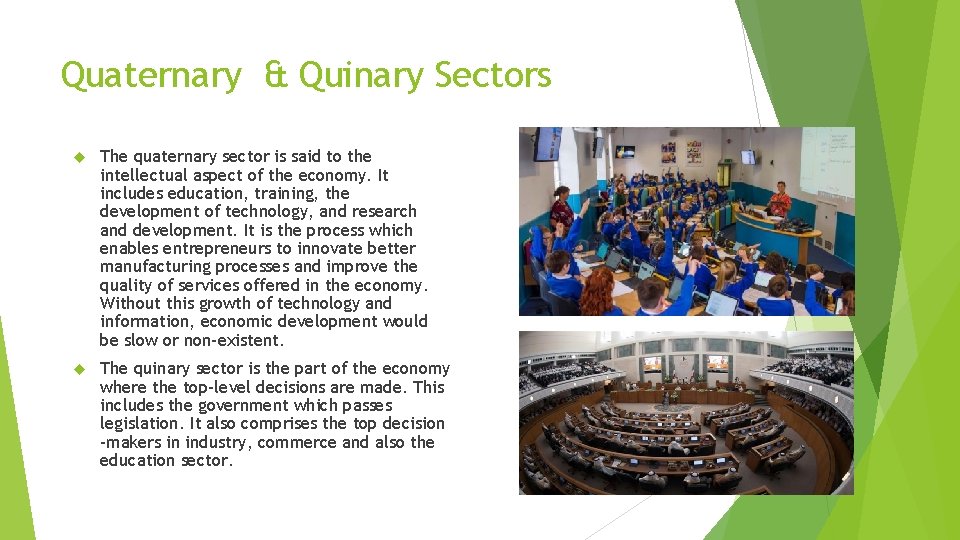 Quaternary & Quinary Sectors

The quaternary sector is said to the intellectual aspect of the economy. It includes education, training, the development of technology, and research and development. It is the process which enables entrepreneurs to innovate better manufacturing processes and improve the quality of services offered in the economy. Without this growth of technology and information, economic development would be slow or non-existent.

The quinary sector is the part of the economy where the top-level decisions are made. This includes the government which passes legislation. It also comprises the top decision -makers in industry, commerce and also the education sector.